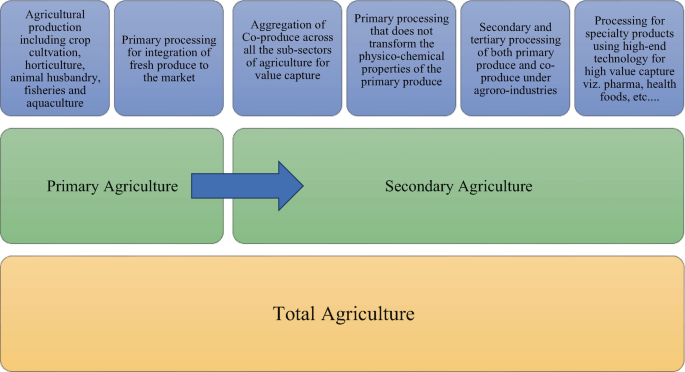 Agricultural production including crop cultvation, horticulture, animal husbandry, fisheries and aquaculture

Primary processing for integration of fresh produce to the market

Aggregation of Co-produce across all the sub-sectors of agriculture for value capture

Primary processing that does not transform the physico-chemical properties of the primary produce

Secondary and tertiary processing of both primary produce and co-produce under agroro-industries

Processing for specialty products using high-end technology for high value capture viz. pharma, health foods, etc....

Primary Agriculture

Secondary Agriculture

Total Agriculture